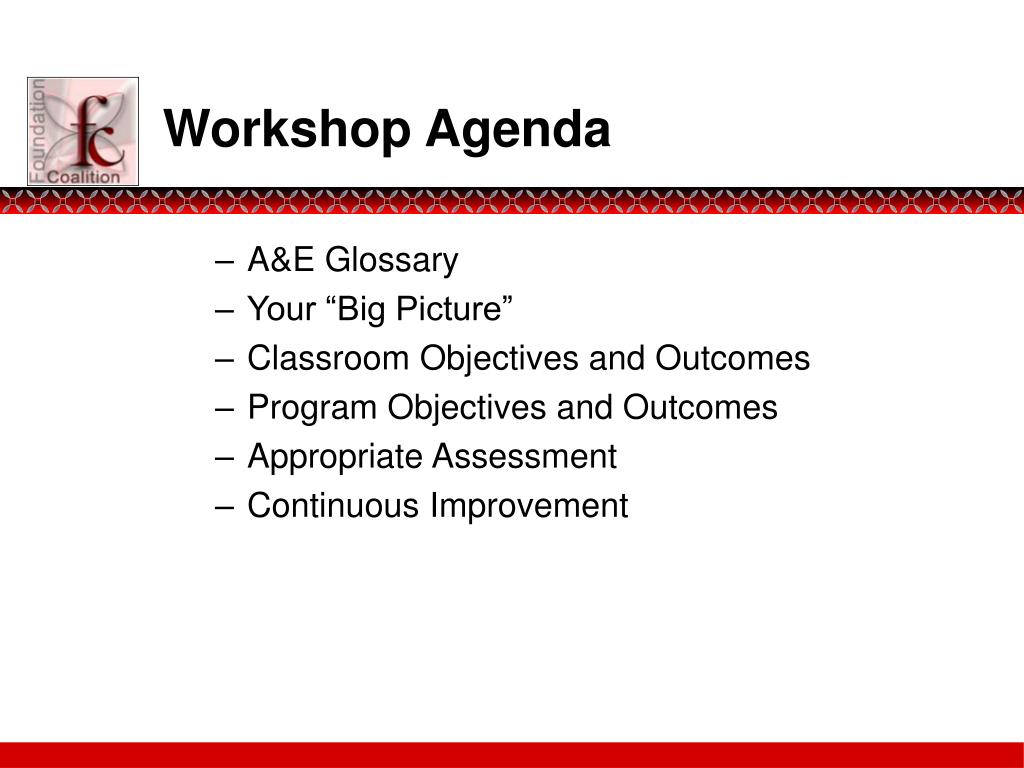 Foundation fc Coalition

Workshop Agenda

– A&E Glossary
– Your “Big Picture”
– Classroom Objectives and Outcomes
– Program Objectives and Outcomes
– Appropriate Assessment
– Continuous Improvement